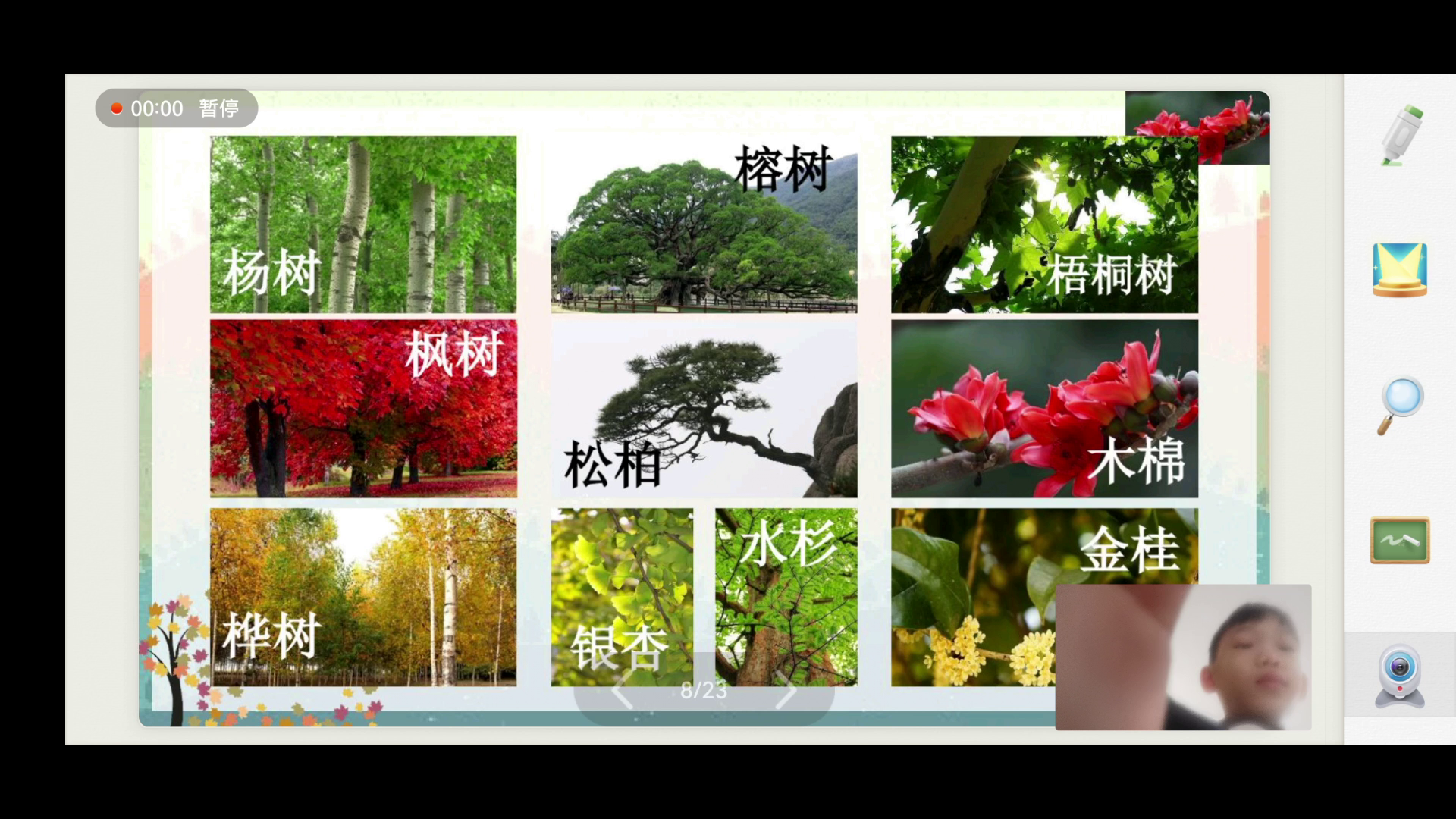 00:00 暂停

杨树

榕树

梧桐树

枫树

松柏

木棉

桦树

银杏

水杉

金桂

8/23